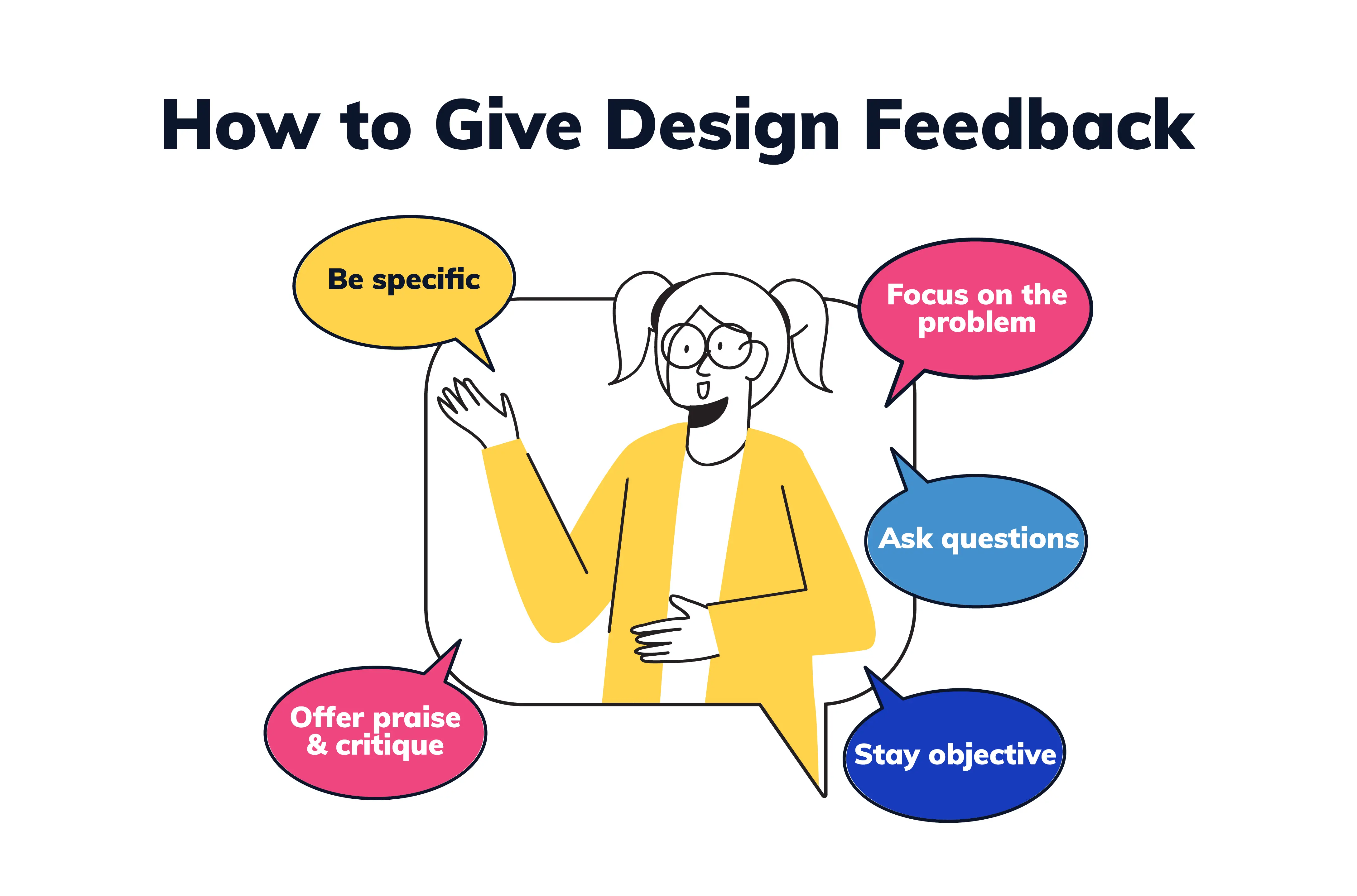 How to Give Design Feedback

Be specific

Focus on the problem

Ask questions

Offer praise & critique

Stay objective